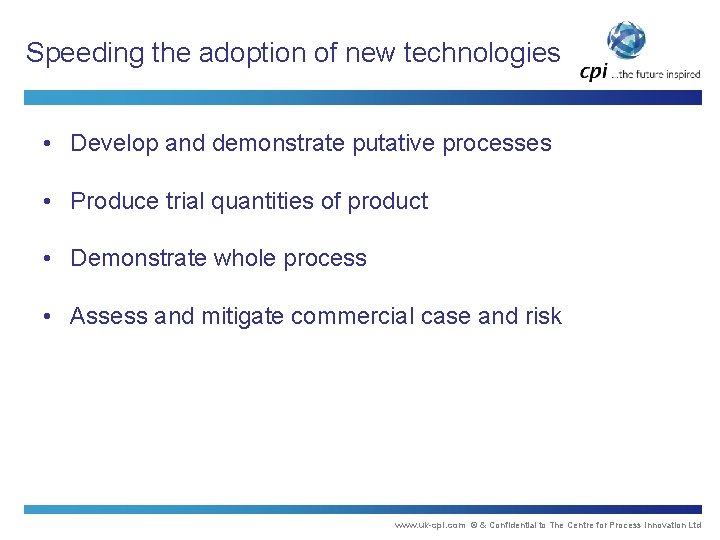 Speeding the adoption of new technologies

cpi ...the future inspired

• Develop and demonstrate putative processes

• Produce trial quantities of product

• Demonstrate whole process

• Assess and mitigate commercial case and risk

www.uk-cpi.com © & Confidential to The Centre for Process Innovation Ltd